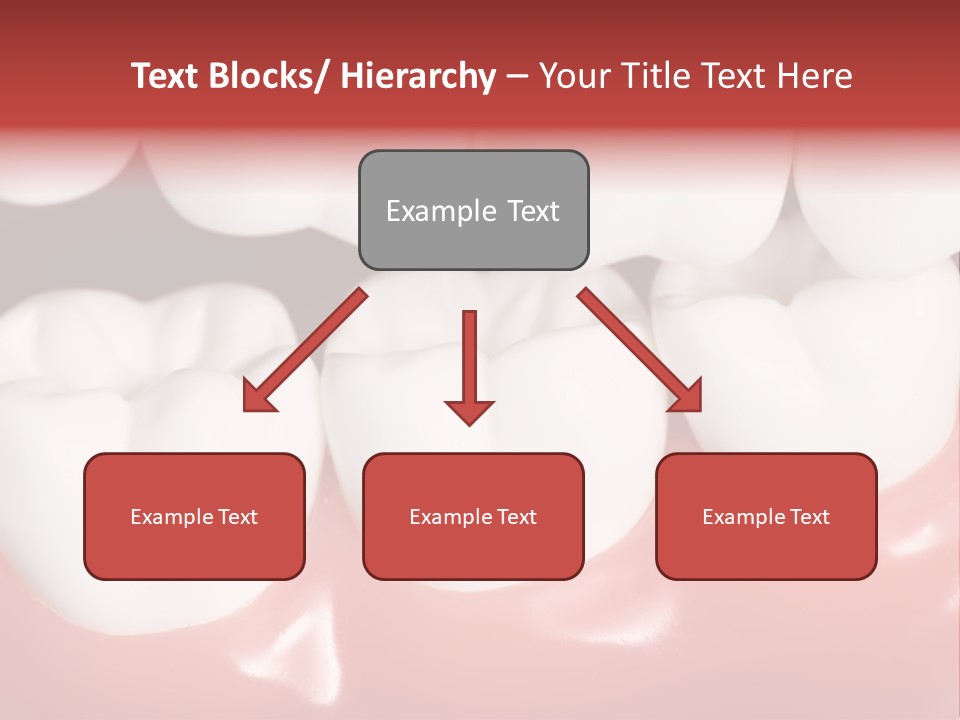 Text Blocks/ Hierarchy – Your Title Text Here

Example Text

Example Text

Example Text

Example Text